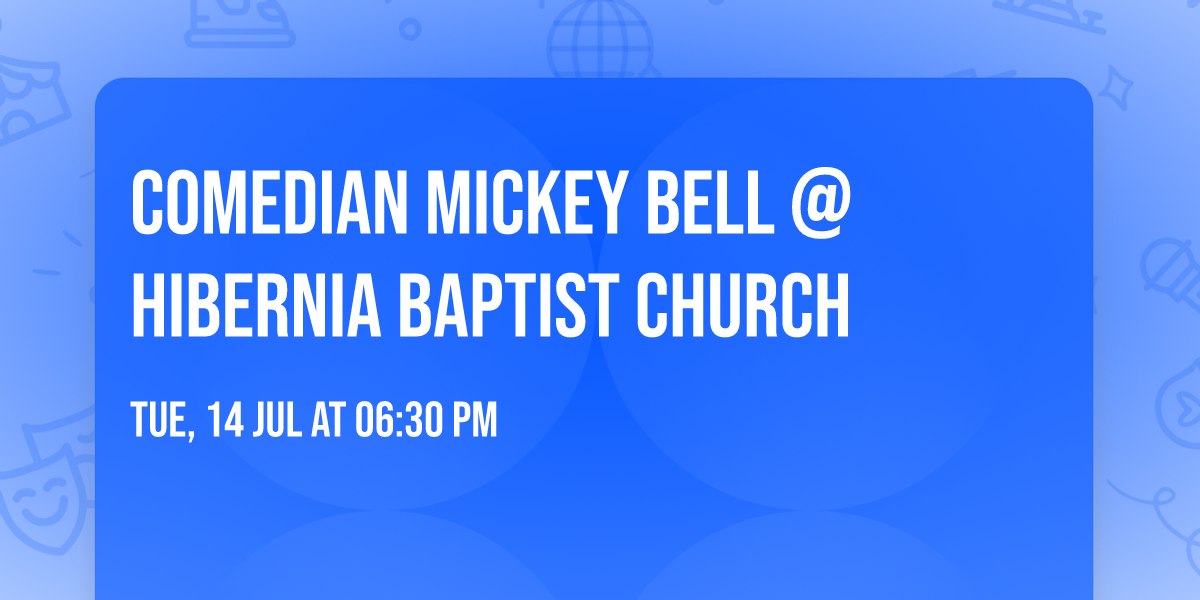 COMEDIAN MICKEY BELL @ HIBERNIA BAPTIST CHURCH

TUE, 14 JUL AT 06:30 PM